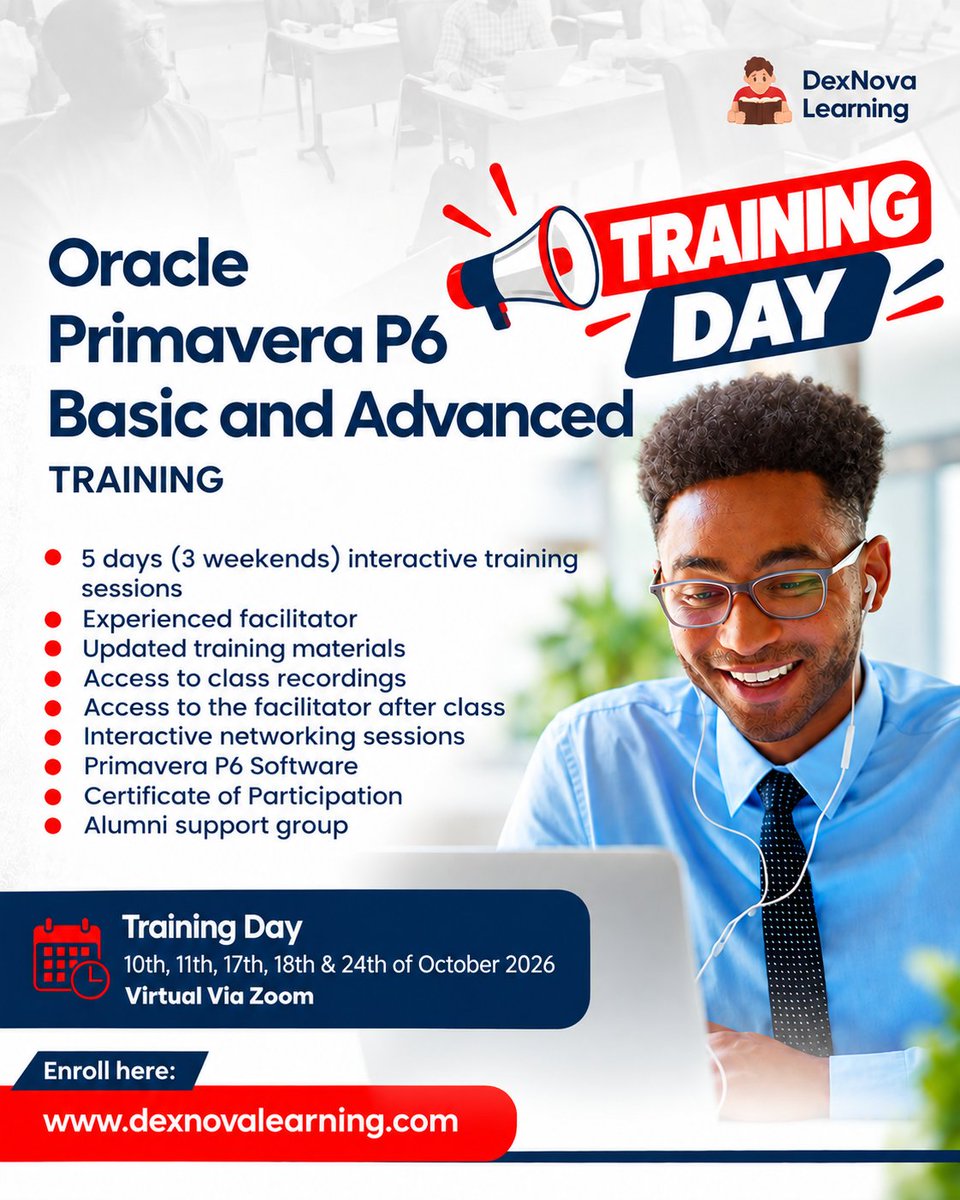 DexNova
Learning

TRAINING
DAY

Oracle
Primavera P6
Basic and Advanced
TRAINING

• 5 days (3 weekends) interactive training sessions
• Experienced facilitator
• Updated training materials
• Access to class recordings
• Access to the facilitator after class
• Interactive networking sessions
• Primavera P6 Software
• Certificate of Participation
• Alumni support group

Training Day
10th, 11th, 17th, 18th & 24th of October 2026
Virtual Via Zoom

Enroll here:
www.dexnovalearning.com